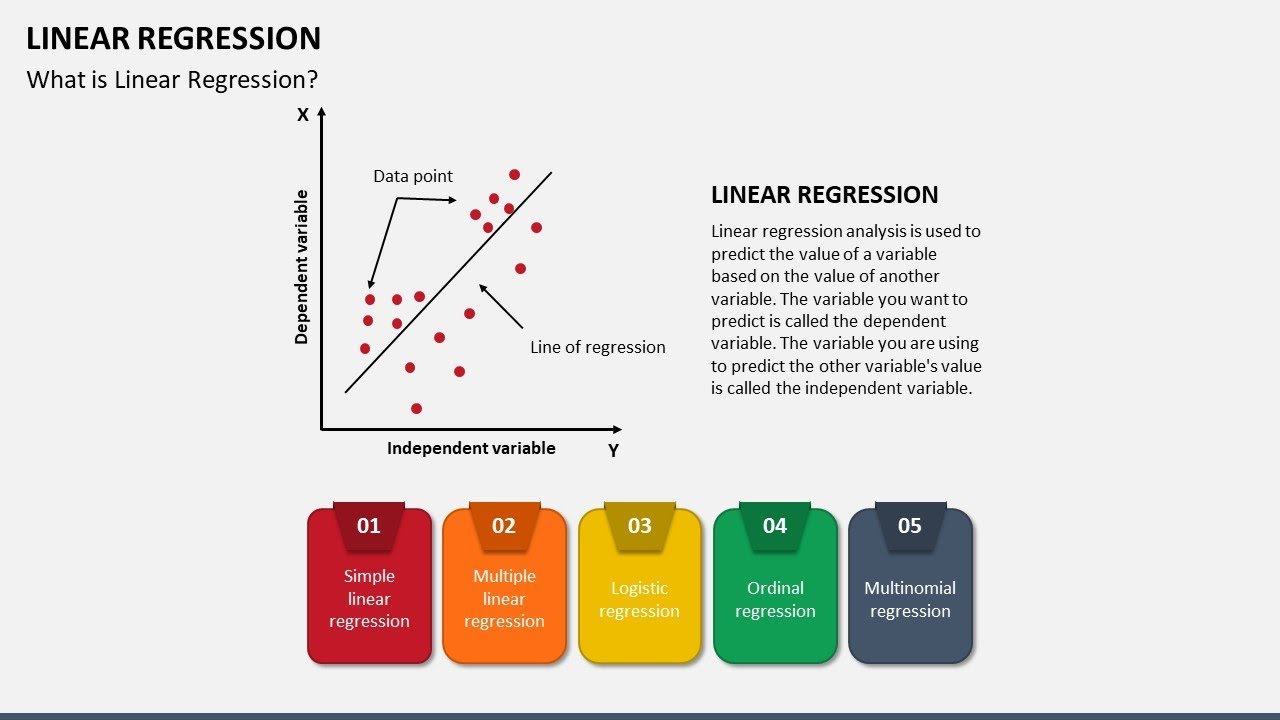 LINEAR REGRESSION
What is Linear Regression?

X
Dependent variable
Data point
Line of regression
Independent variable
Y

LINEAR REGRESSION
Linear regression analysis is used to predict the value of a variable based on the value of another variable. The variable you want to predict is called the dependent variable. The variable you are using to predict the other variable's value is called the independent variable.

01
Simple linear regression

02
Multiple linear regression

03
Logistic regression

04
Ordinal regression

05
Multinomial regression